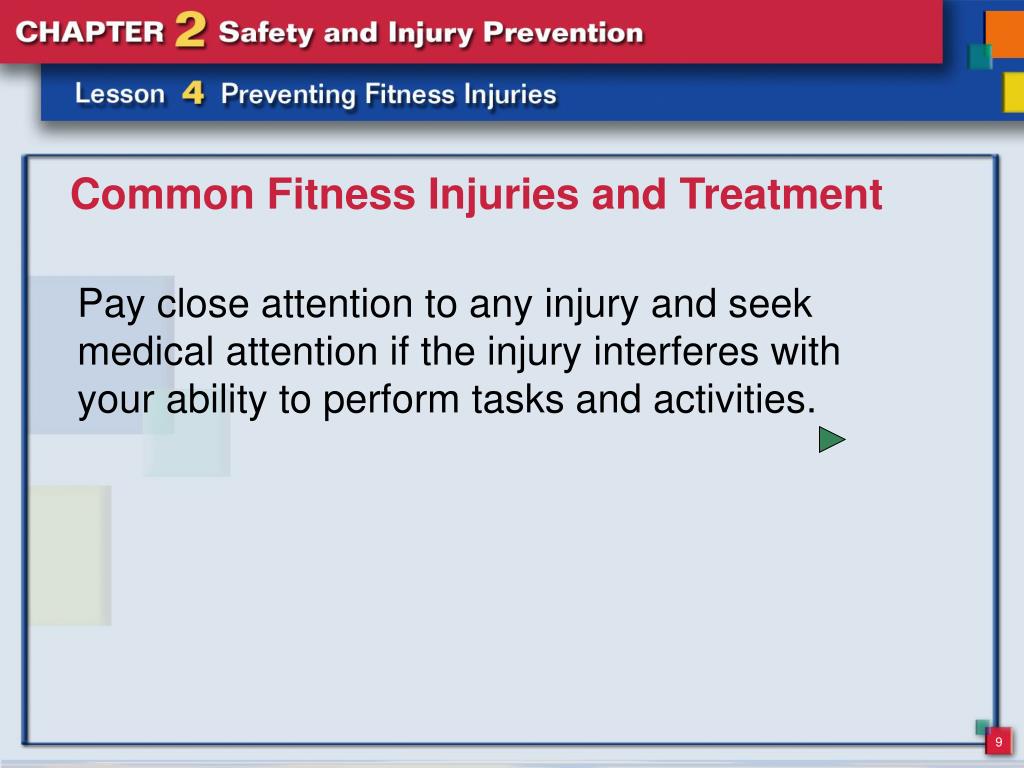 CHAPTER 2 Safety and Injury Prevention

Lesson 4 Preventing Fitness Injuries

Common Fitness Injuries and Treatment

Pay close attention to any injury and seek medical attention if the injury interferes with your ability to perform tasks and activities.

9